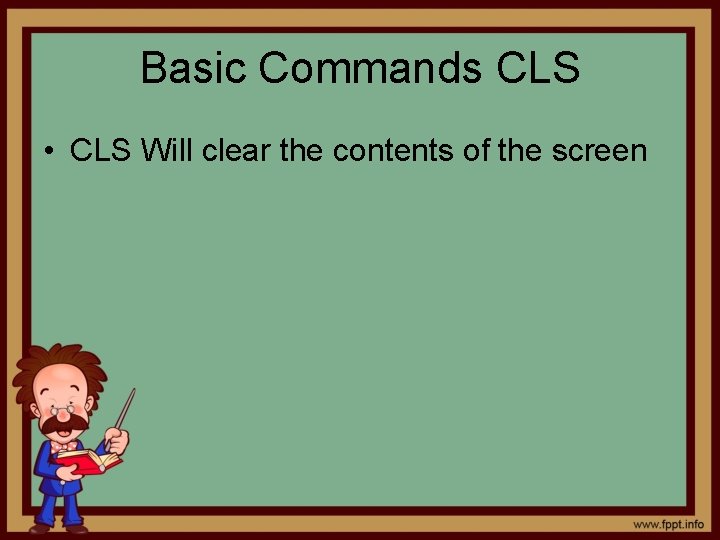 Basic Commands CLS

• CLS Will clear the contents of the screen

www.fppt.info